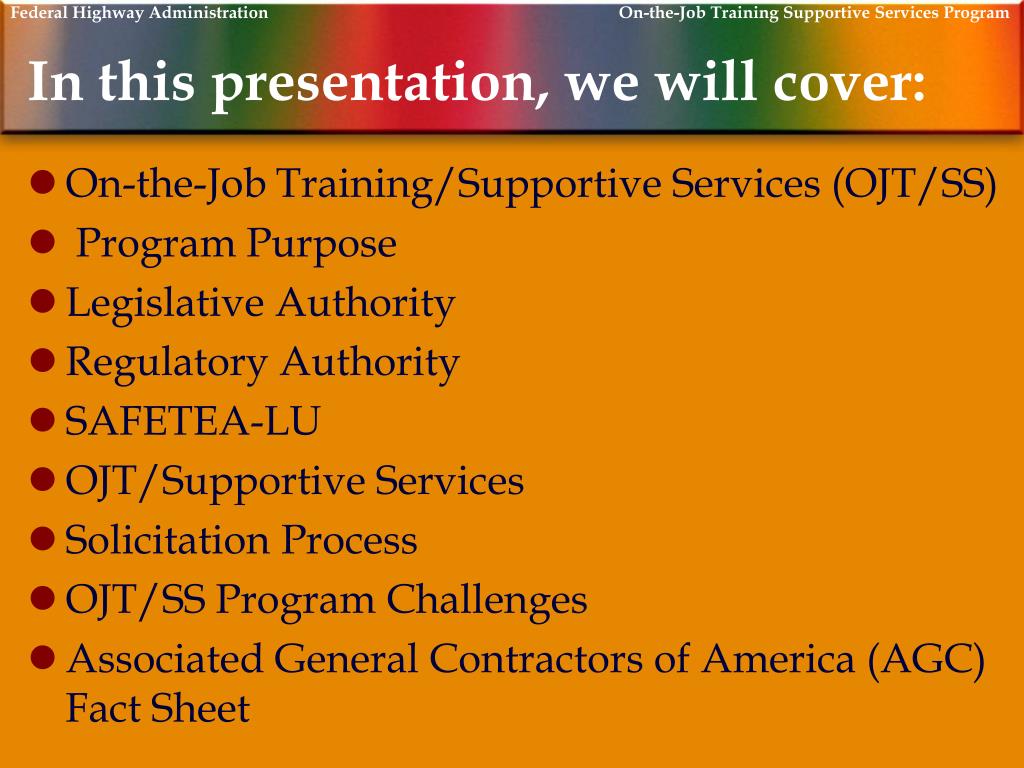 Federal Highway Administration

On-the-Job Training Supportive Services Program

In this presentation, we will cover:

- On-the-Job Training/Supportive Services (OJT/SS)
- Program Purpose
- Legislative Authority
- Regulatory Authority
- SAFETEA-LU
- OJT/Supportive Services
- Solicitation Process
- OJT/SS Program Challenges
- Associated General Contractors of America (AGC) Fact Sheet